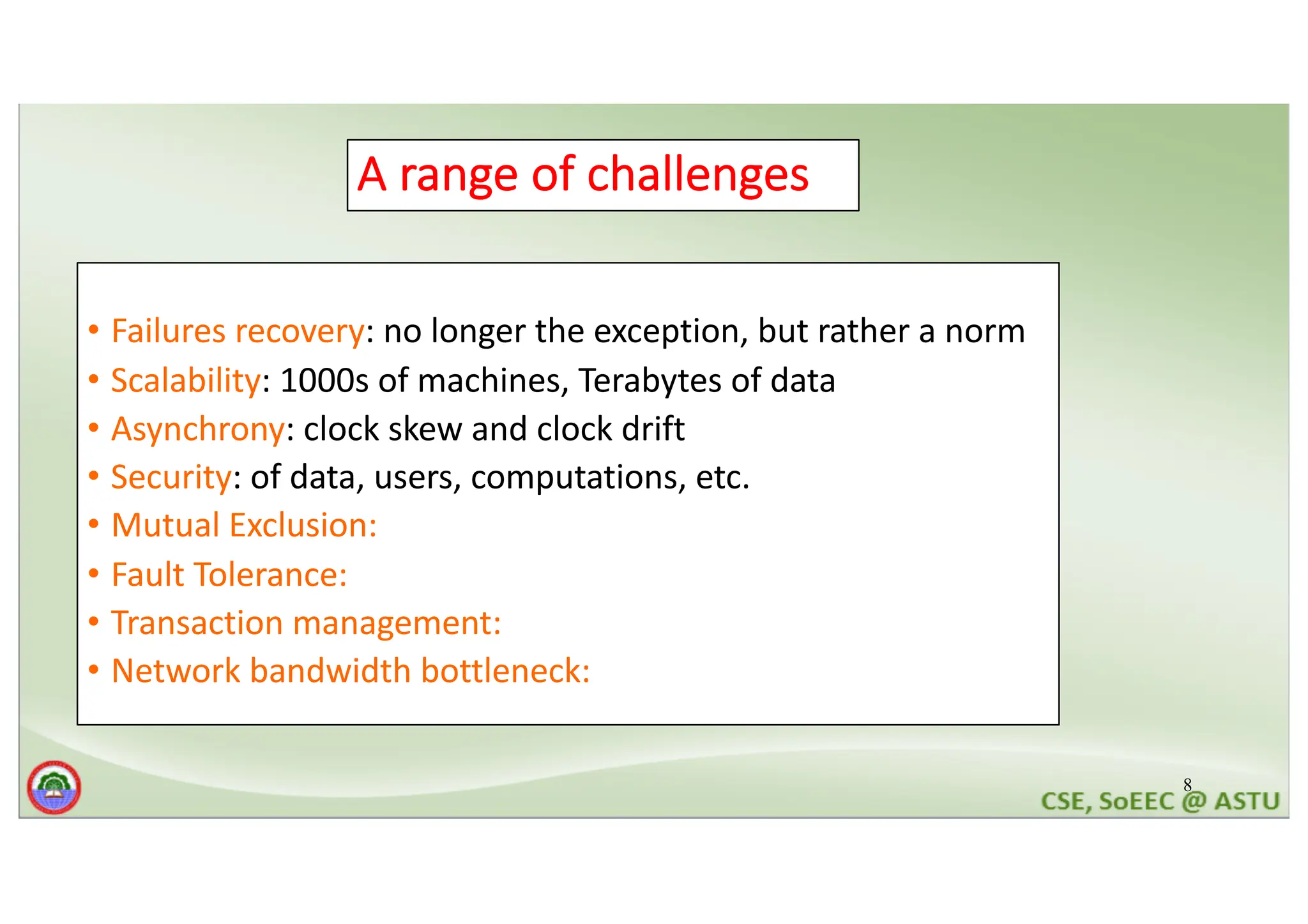 A range of challenges

• Failures recovery: no longer the exception, but rather a norm
• Scalability: 1000s of machines, Terabytes of data
• Asynchrony: clock skew and clock drift
• Security: of data, users, computations, etc.
• Mutual Exclusion:
• Fault Tolerance:
• Transaction management:
• Network bandwidth bottleneck:

8

CSE, SoEEC @ ASTU